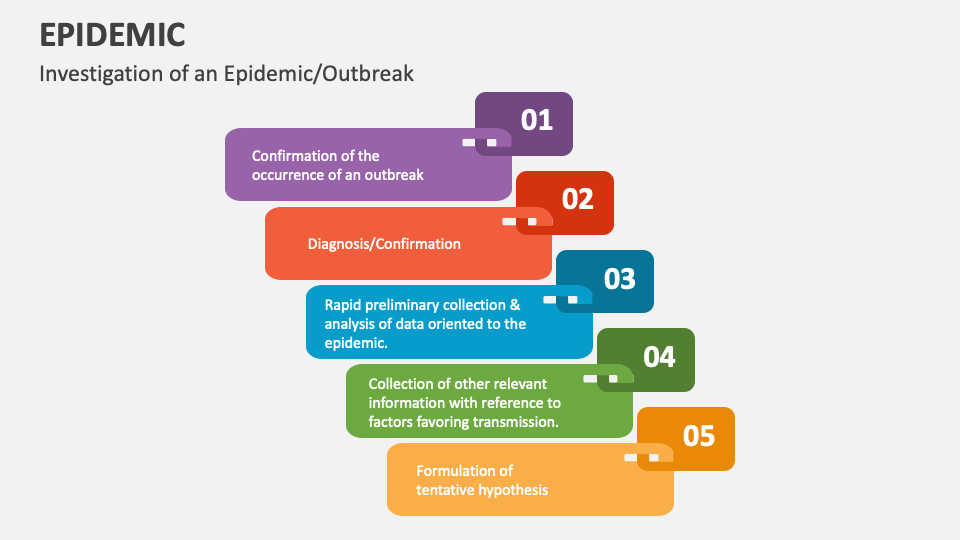 EPIDEMIC

Investigation of an Epidemic/Outbreak

01

Confirmation of the occurrence of an outbreak

02

Diagnosis/Confirmation

03

Rapid preliminary collection & analysis of data oriented to the epidemic.

04

Collection of other relevant information with reference to factors favoring transmission.

05

Formulation of tentative hypothesis